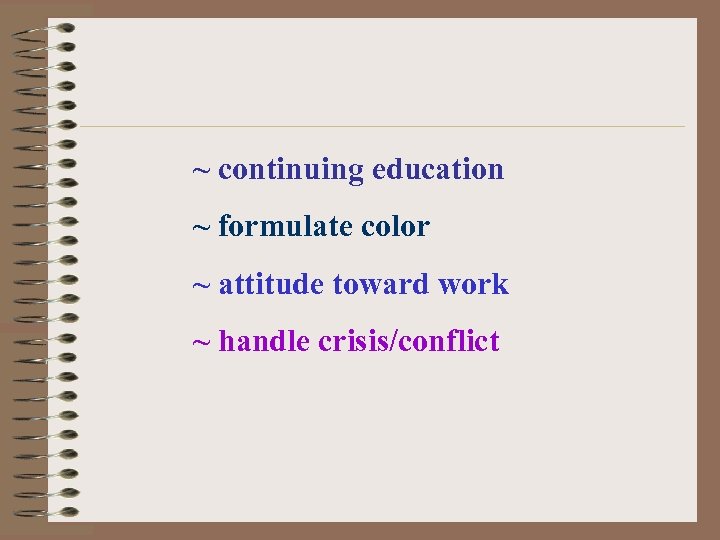 ~ continuing education

~ formulate color

~ attitude toward work

~ handle crisis/conflict